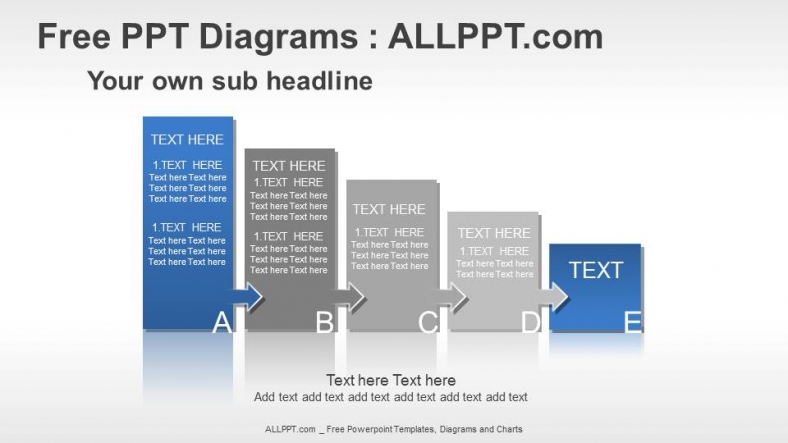 Free PPT Diagrams : ALLPPT.com

Your own sub headline

TEXT HERE

1.TEXT HERE
Text here Text here
Text here Text here
Text here Text here

1.TEXT HERE
Text here Text here
Text here Text here
Text here Text here

A

TEXT HERE
1.TEXT HERE
Text here Text here
Text here Text here
Text here Text here

1.TEXT HERE
Text here Text here
Text here Text here
Text here Text here

B

TEXT HERE

1.TEXT HERE
Text here Text here
Text here Text here
Text here Text here

C

TEXT HERE
1.TEXT HERE
Text here Text here
Text here Text here

D

TEXT

E

Text here Text here
Add text add text add text add text add text add text

ALLPPT.com _ Free Powerpoint Templates, Diagrams and Charts